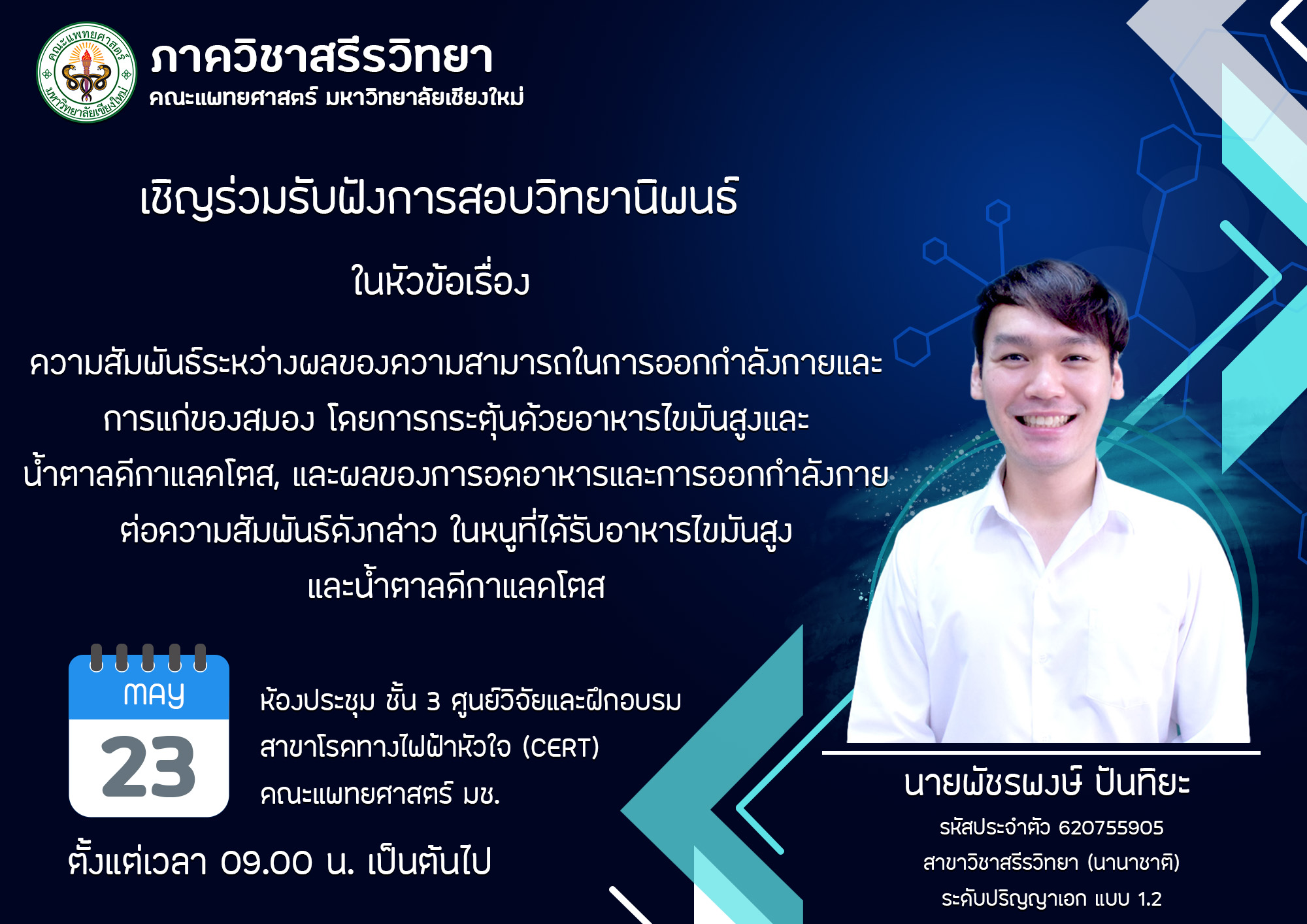 คณะแพทยศาสตร์ มหาวิทยาลัยเชียงใหม่

ภาควิชาสรีรวิทยา
คณะแพทยศาสตร์ มหาวิทยาลัยเชียงใหม่

เชิญร่วมรับฟังการสอบวิทยานิพนธ์

ในหัวข้อเรื่อง

ความสัมพันธ์ระหว่างผลของความสามารถในการออกกำลังกายและการแก่ของสมอง โดยการกระตุ้นด้วยอาหารไขมันสูงและน้ำตาลดีกาแลคโตส, และผลของการอดอาหารและการออกกำลังกายต่อความสัมพันธ์ดังกล่าว ในหนูที่ได้รับอาหารไขมันสูงและน้ำตาลดีกาแลคโตส

MAY
23

ห้องประชุม ชั้น 3 ศูนย์วิจัยและฝึกอบรม
สาขาโรคทางไฟฟ้าหัวใจ (CERT)
คณะแพทยศาสตร์ มช.

ตั้งแต่เวลา 09.00 น. เป็นต้นไป

นายพัชรพงษ์ ปันทิยะ
รหัสประจำตัว 620755905
สาขาวิชาสรีรวิทยา (นานาชาติ)
ระดับปริญญาเอก แบบ 1.2